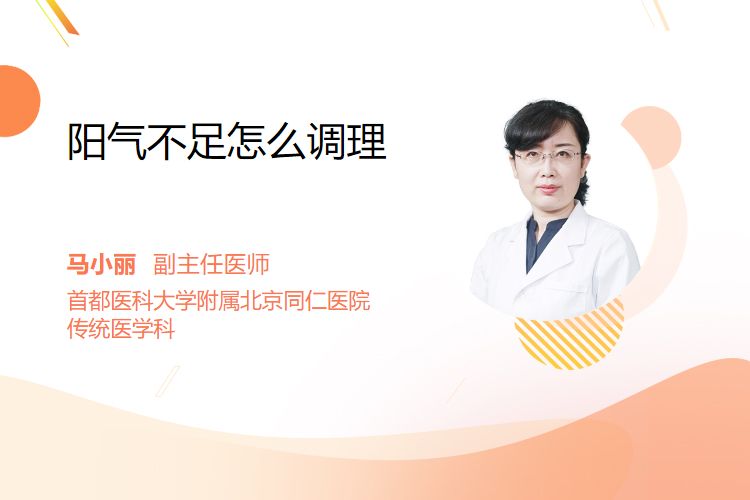 阳气不足怎么调理

马小丽 副主任医师
首都医科大学附属北京同仁医院
传统医学科